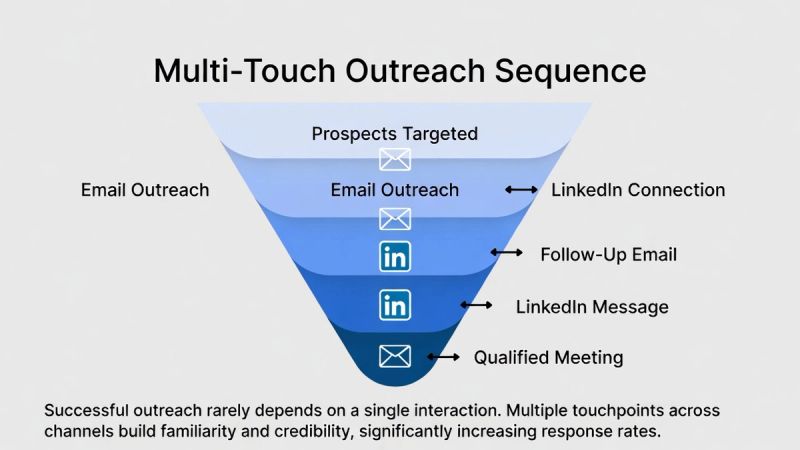 Multi-Touch Outreach Sequence

Prospects Targeted

Email Outreach

Email Outreach

LinkedIn Connection

in

Follow-Up Email

in

LinkedIn Message

Qualified Meeting

Successful outreach rarely depends on a single interaction. Multiple touchpoints across channels build familiarity and credibility, significantly increasing response rates.